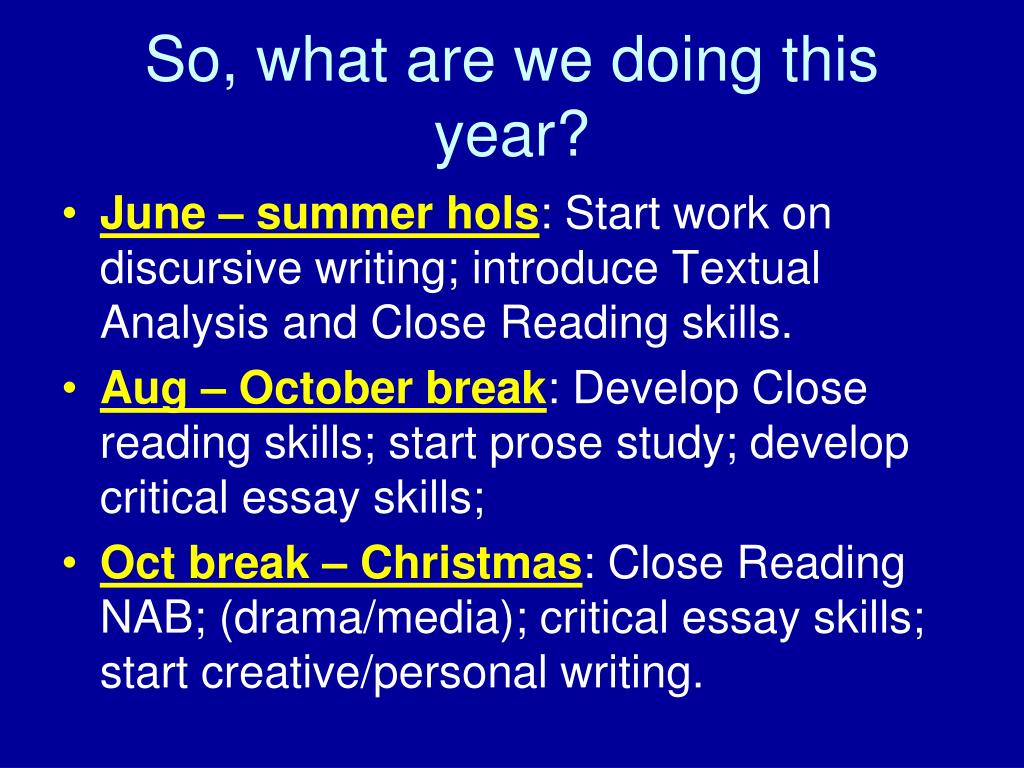 So, what are we doing this year?

• June – summer hols: Start work on discursive writing; introduce Textual Analysis and Close Reading skills.
• Aug – October break: Develop Close reading skills; start prose study; develop critical essay skills;
• Oct break – Christmas: Close Reading NAB; (drama/media); critical essay skills; start creative/personal writing.